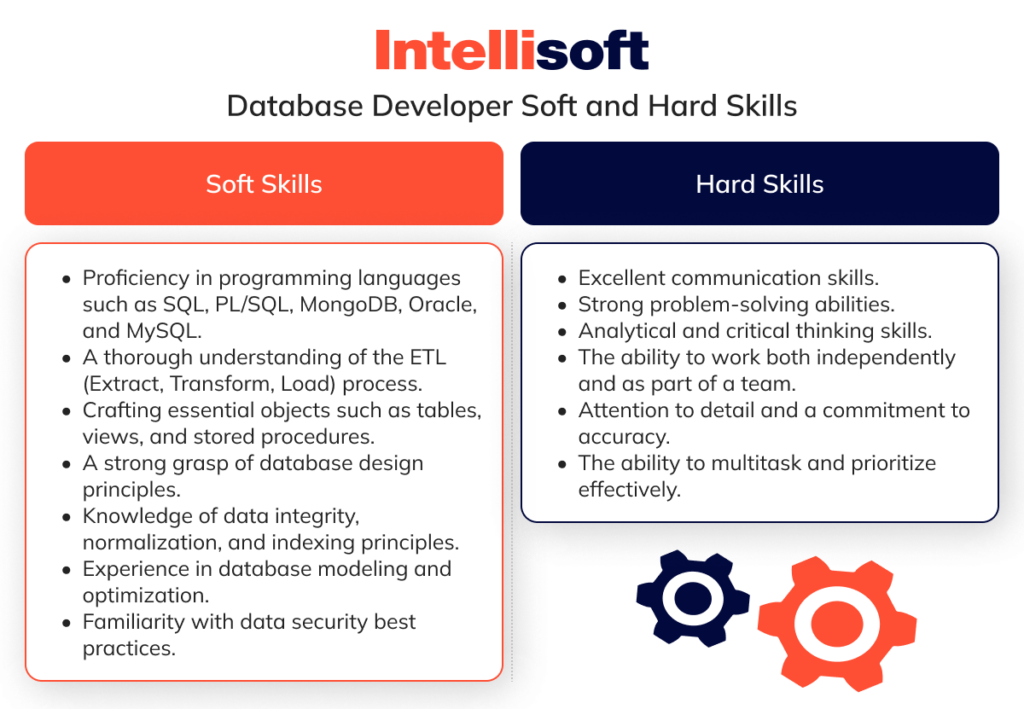 Intellisoft

Database Developer Soft and Hard Skills

Soft Skills

- Proficiency in programming languages such as SQL, PL/SQL, MongoDB, Oracle, and MySQL.
- A thorough understanding of the ETL (Extract, Transform, Load) process.
- Crafting essential objects such as tables, views, and stored procedures.
- A strong grasp of database design principles.
- Knowledge of data integrity, normalization, and indexing principles.
- Experience in database modeling and optimization.
- Familiarity with data security best practices.

Hard Skills

- Excellent communication skills.
- Strong problem-solving abilities.
- Analytical and critical thinking skills.
- The ability to work both independently and as part of a team.
- Attention to detail and a commitment to accuracy.
- The ability to multitask and prioritize effectively.